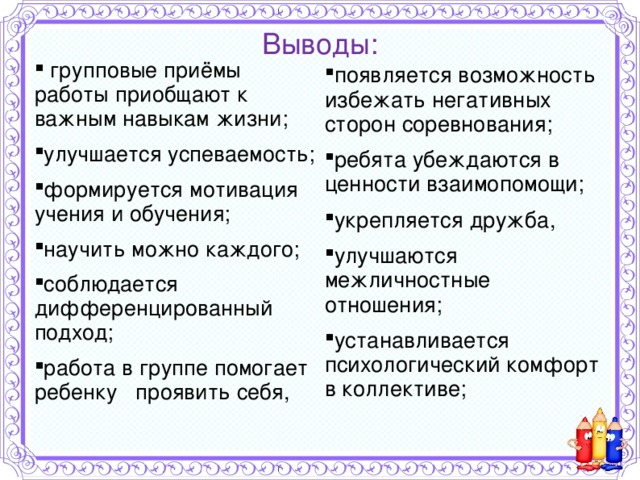 Выводы:

▪ групповые приёмы работы приобщают к важным навыкам жизни;

▪улучшается успеваемость;

▪формируется мотивация учения и обучения;

▪научить можно каждого;

▪соблюдается дифференцированный подход;

▪работа в группе помогает ребенку проявить себя,

▪появляется возможность избежать негативных сторон соревнования;

▪ребята убеждаются в ценности взаимопомощи;

▪укрепляется дружба,

▪улучшаются межличностные отношения;

▪устанавливается психологический комфорт в коллективе;